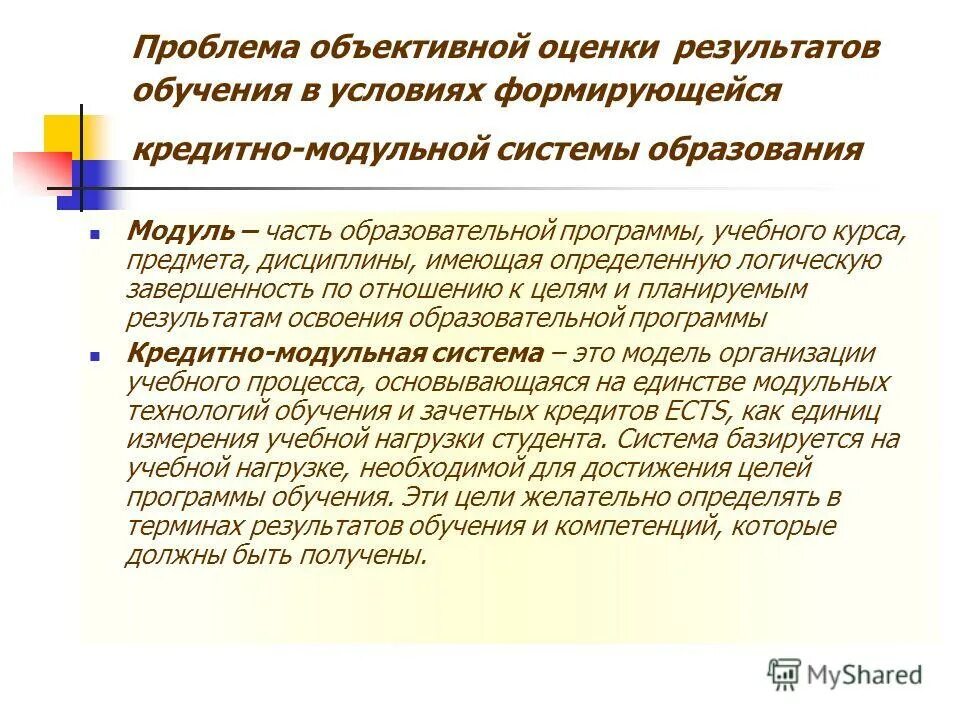 Проблема объективной оценки результатов обучения в условиях формирующейся кредитно-модульной системы образования

Модуль – часть образовательной программы, учебного курса, предмета, дисциплины, имеющая определенную логическую завершенность по отношению к целям и планируемым результатам освоения образовательной программы

Кредитно-модульная система – это модель организации учебного процесса, основывающаяся на единстве модульных технологий обучения и зачетных кредитов ECTS, как единиц измерения учебной нагрузки студента. Система базируется на учебной нагрузке, необходимой для достижения целей программы обучения. Эти цели желательно определять в терминах результатов обучения и компетенций, которые должны быть получены.

MyShared